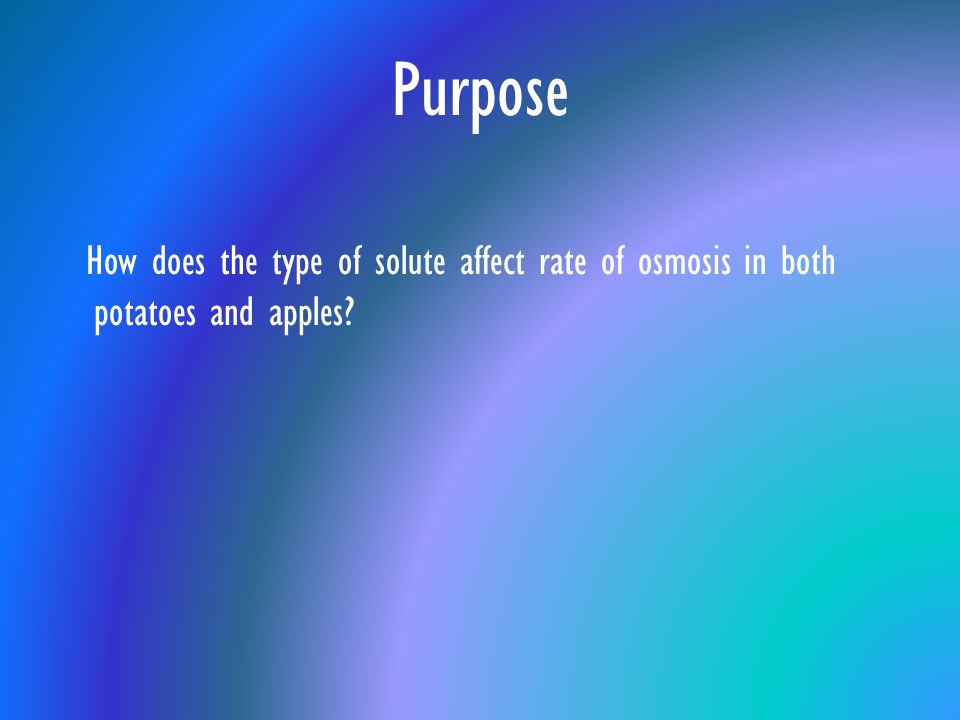 Purpose

How does the type of solute affect rate of osmosis in both potatoes and apples?